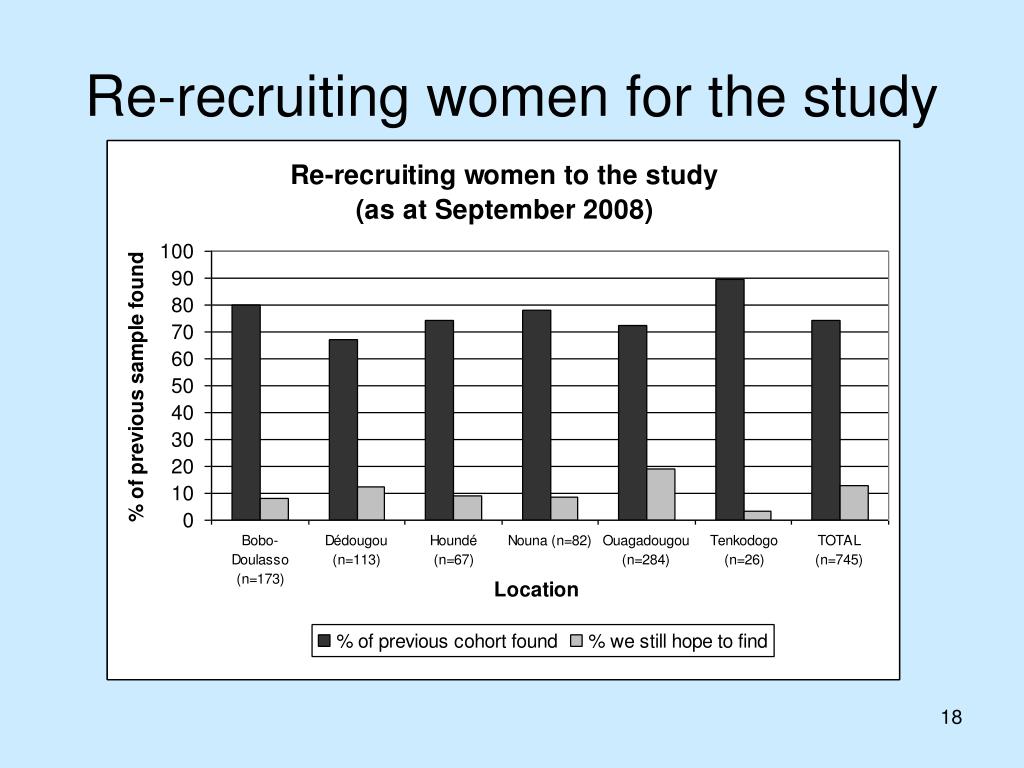 Re-recruiting women for the study

Re-recruiting women to the study
(as at September 2008)

% of previous sample found

100
90
80
70
60
50
40
30
20
10
0

Bobo-Doulasso (n=173)
Dédougou (n=113)
Houndé (n=67)
Nouna (n=82)
Ouagadougou (n=284)
Tenkodogo (n=26)
TOTAL (n=745)

Location

% of previous cohort found
% we still hope to find

18